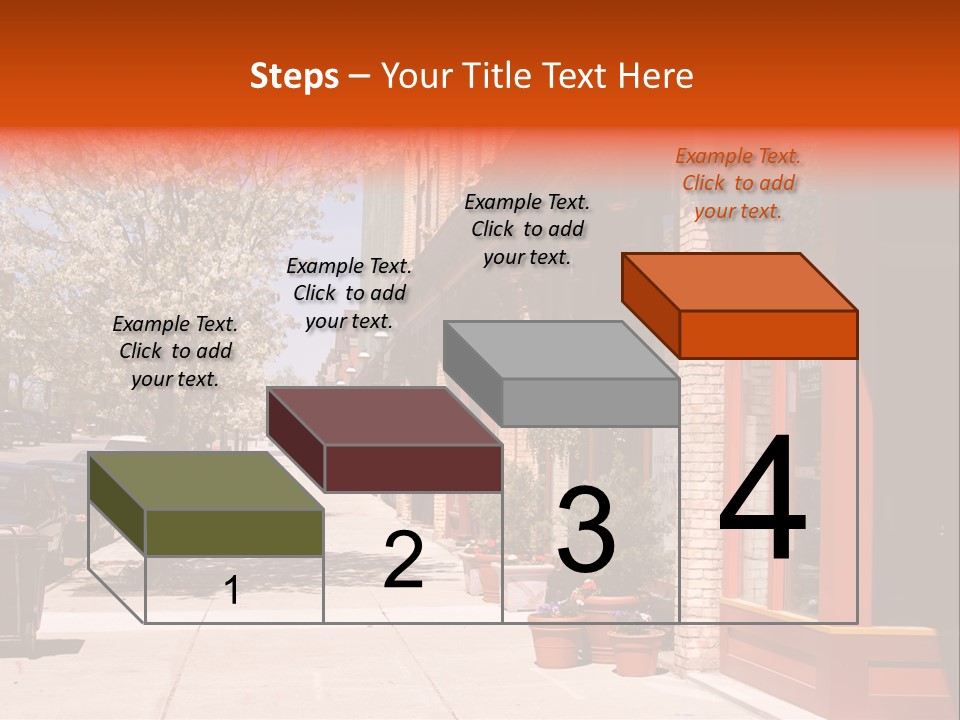 Steps – Your Title Text Here

Example Text. Click to add your text.

Example Text. Click to add your text.

Example Text. Click to add your text.

Example Text. Click to add your text.

1

2

3

4